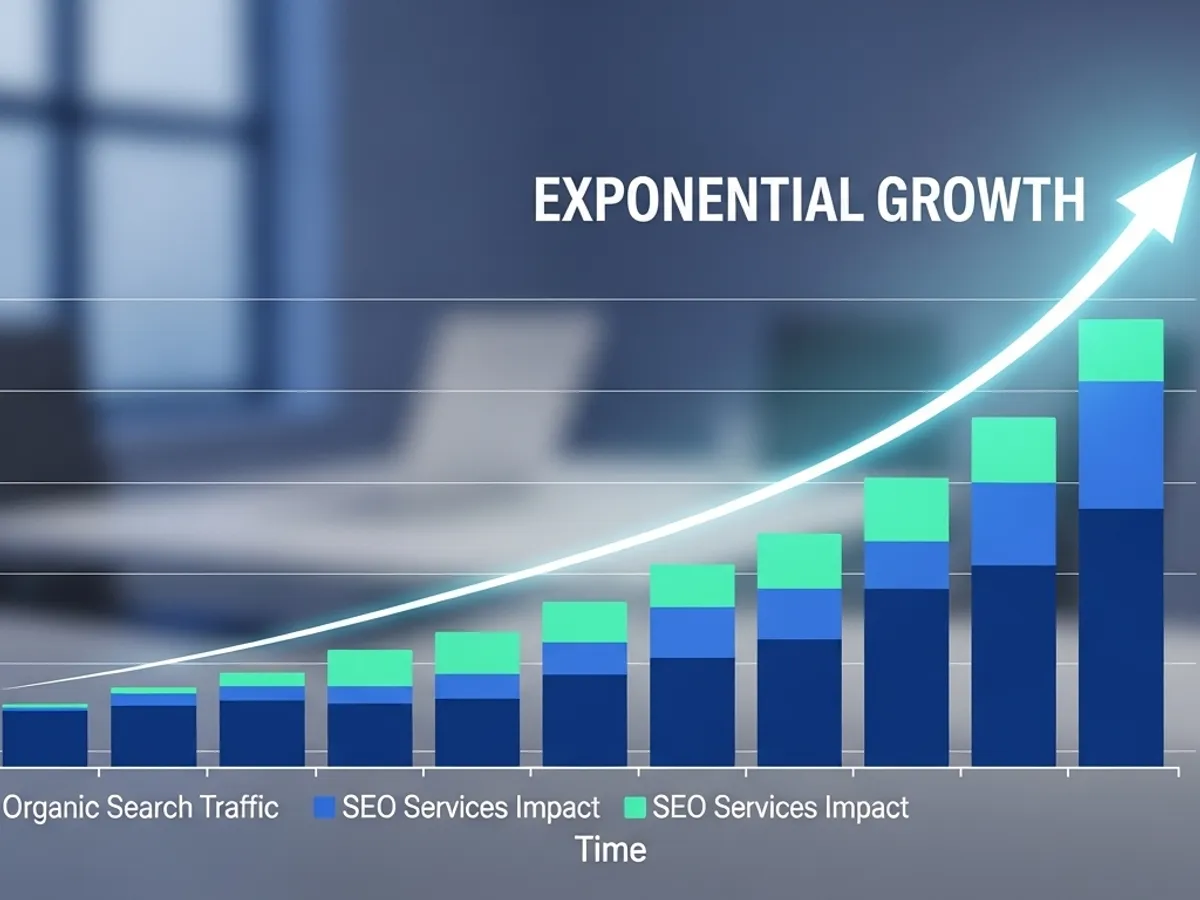 EXPONENTIAL GROWTH

Organic Search Traffic SEO Services Impact SEO Services Impact

Time